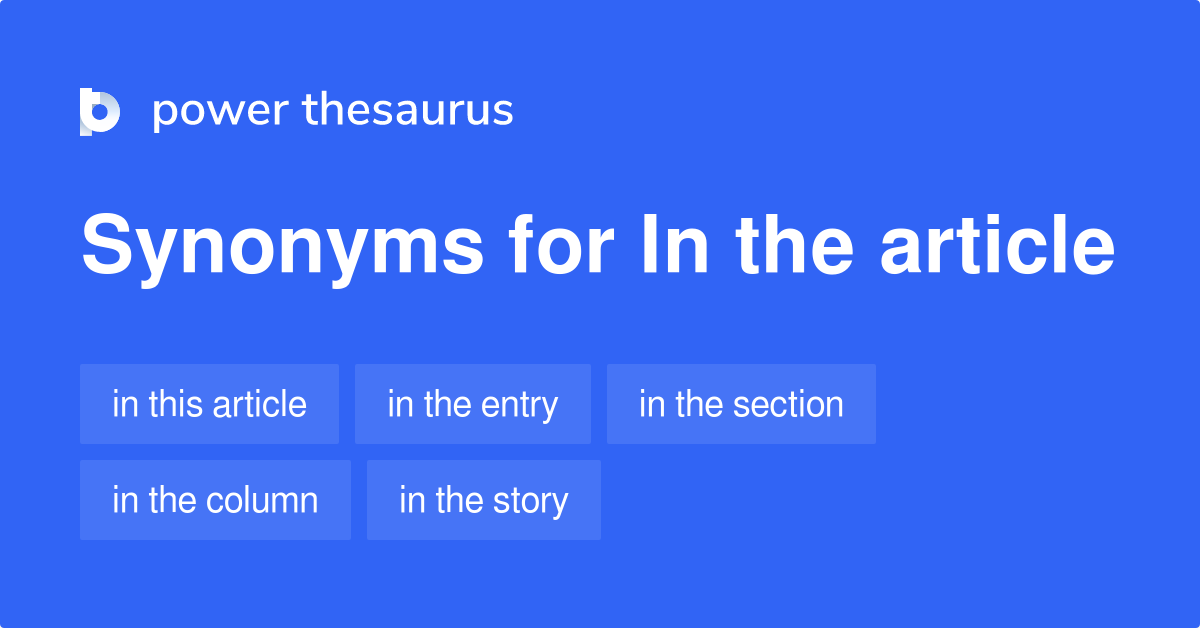 power thesaurus

Synonyms for In the article

in this article

in the entry

in the section

in the column

in the story